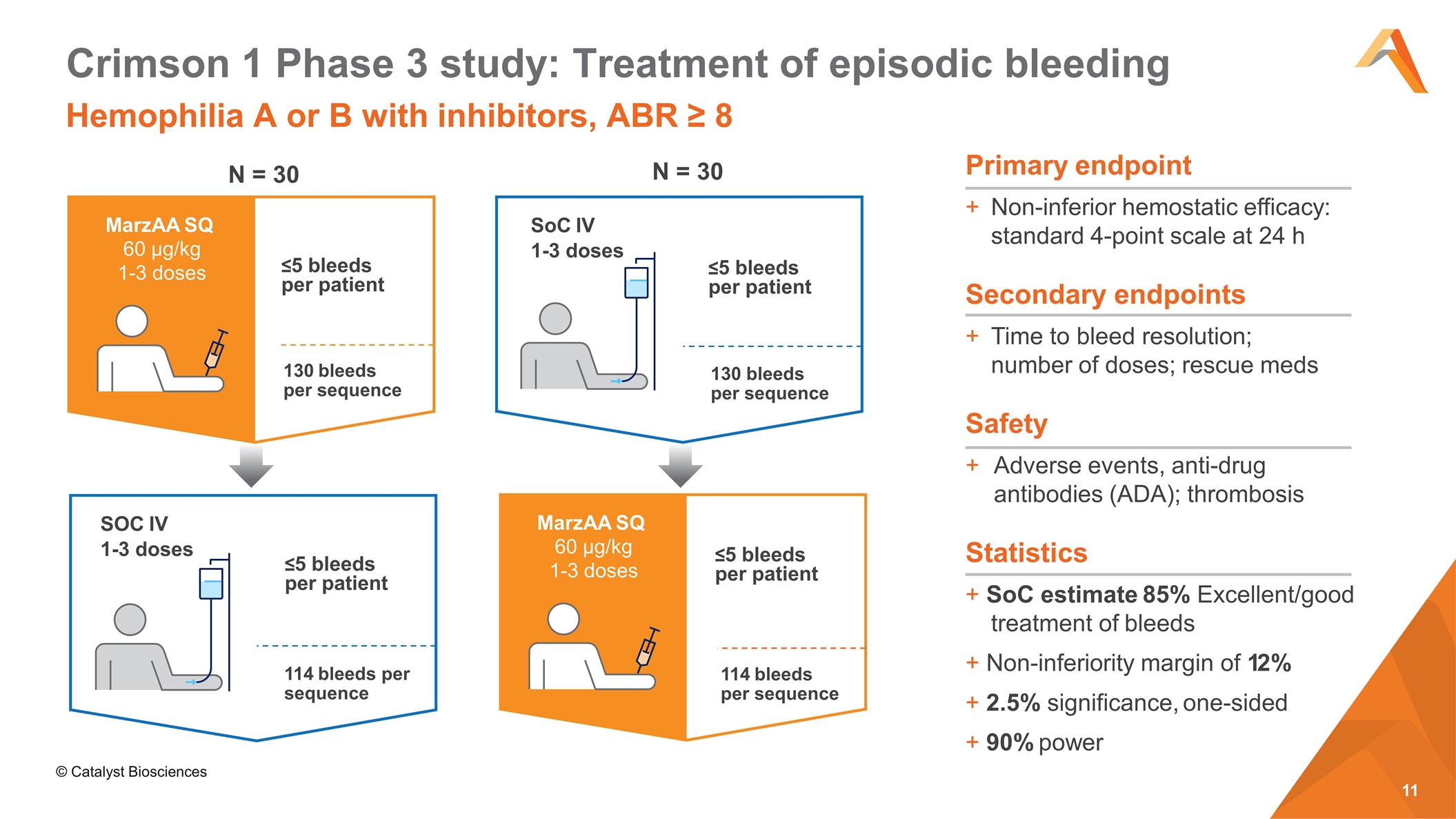 Crimson 1 Phase 3 study: Treatment of episodic bleeding

Hemophilia A or B with inhibitors, ABR ≥ 8

N = 30

MarzAA SQ
60 µg/kg
1-3 doses

≤5 bleeds per patient

130 bleeds per sequence

SOC IV
1-3 doses

≤5 bleeds per patient

114 bleeds per sequence

N = 30

SoC IV
1-3 doses

≤5 bleeds per patient

130 bleeds per sequence

MarzAA SQ
60 µg/kg
1-3 doses

≤5 bleeds per patient

114 bleeds per sequence

Primary endpoint

+ Non-inferior hemostatic efficacy: standard 4-point scale at 24 h

Secondary endpoints

+ Time to bleed resolution; number of doses; rescue meds

Safety

+ Adverse events, anti-drug antibodies (ADA); thrombosis

Statistics

+ SoC estimate 85% Excellent/good treatment of bleeds

+ Non-inferiority margin of 12%

+ 2.5% significance, one-sided

+ 90% power

© Catalyst Biosciences

11